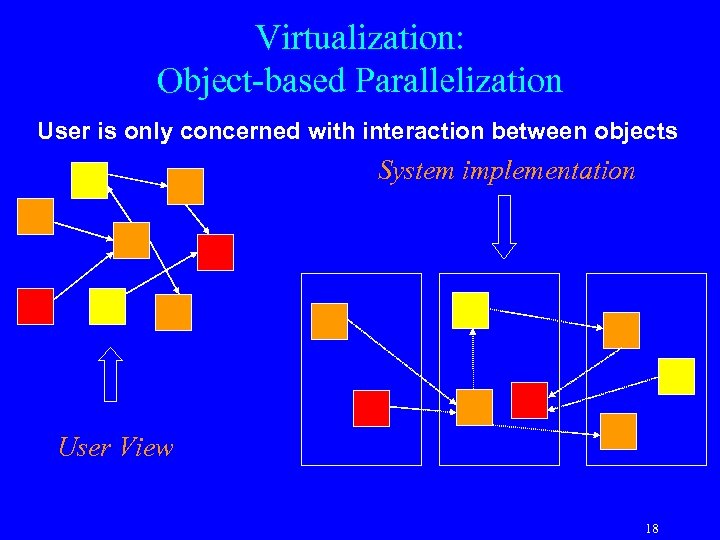 Virtualization:
Object-based Parallelization

User is only concerned with interaction between objects

System implementation

User View

18